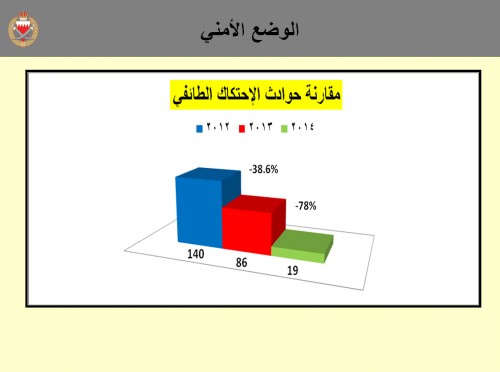 الوضع الأمني

مقارنة حوادث الإحتكاك الطائفي

٢٠١٢ ٢٠١٣ ٢٠١٤

-38.6%

-78%

140

86

19